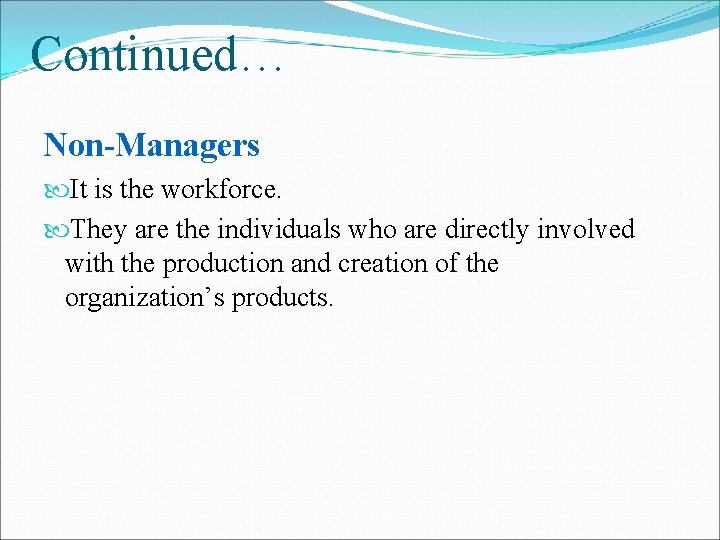 Continued…

Non-Managers

It is the workforce.

They are the individuals who are directly involved with the production and creation of the organization’s products.